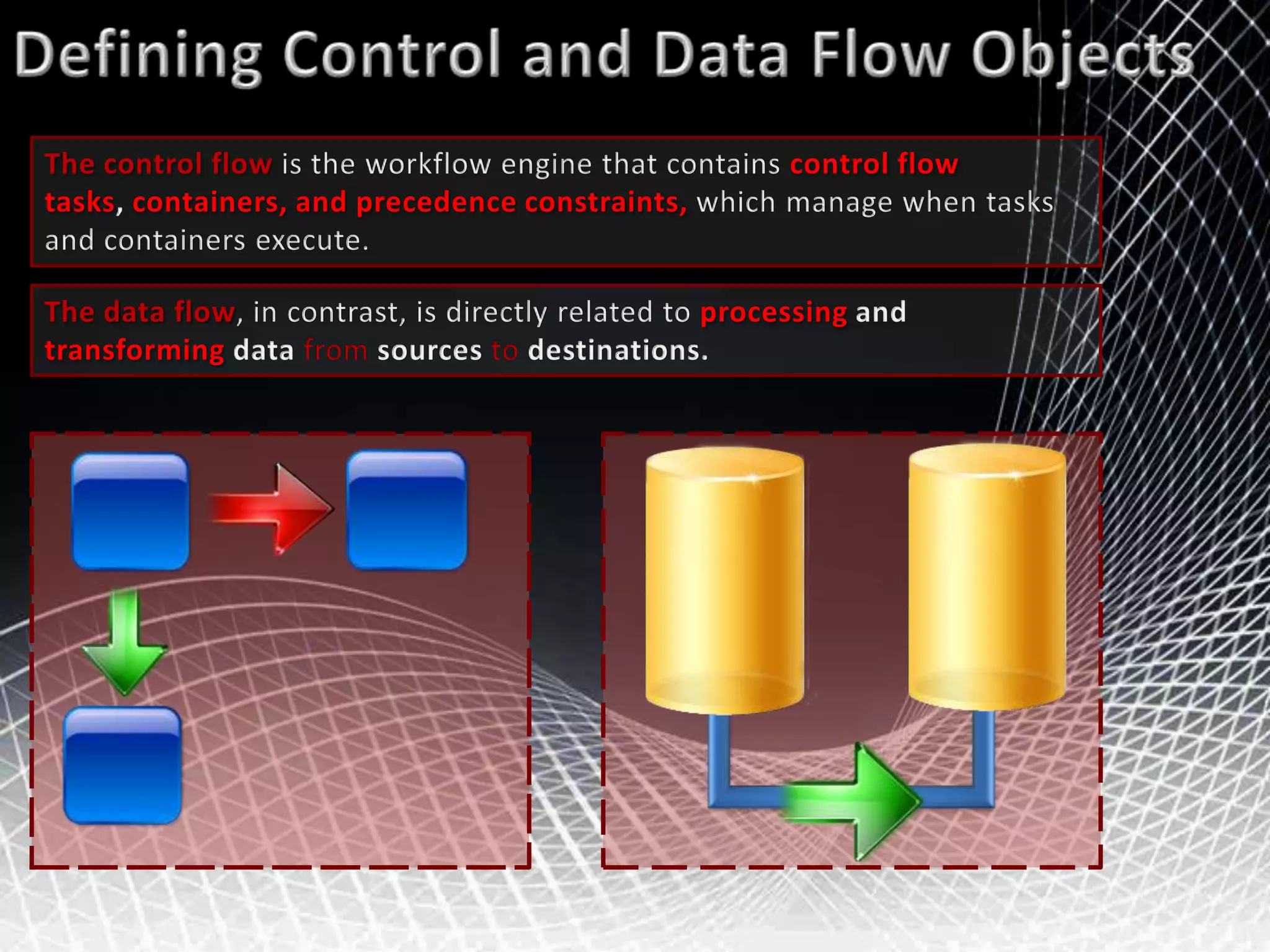 Defining Control and Data Flow Objects

The control flow is the workflow engine that contains control flow tasks, containers, and precedence constraints, which manage when tasks and containers execute.

The data flow, in contrast, is directly related to processing and transforming data from sources to destinations.